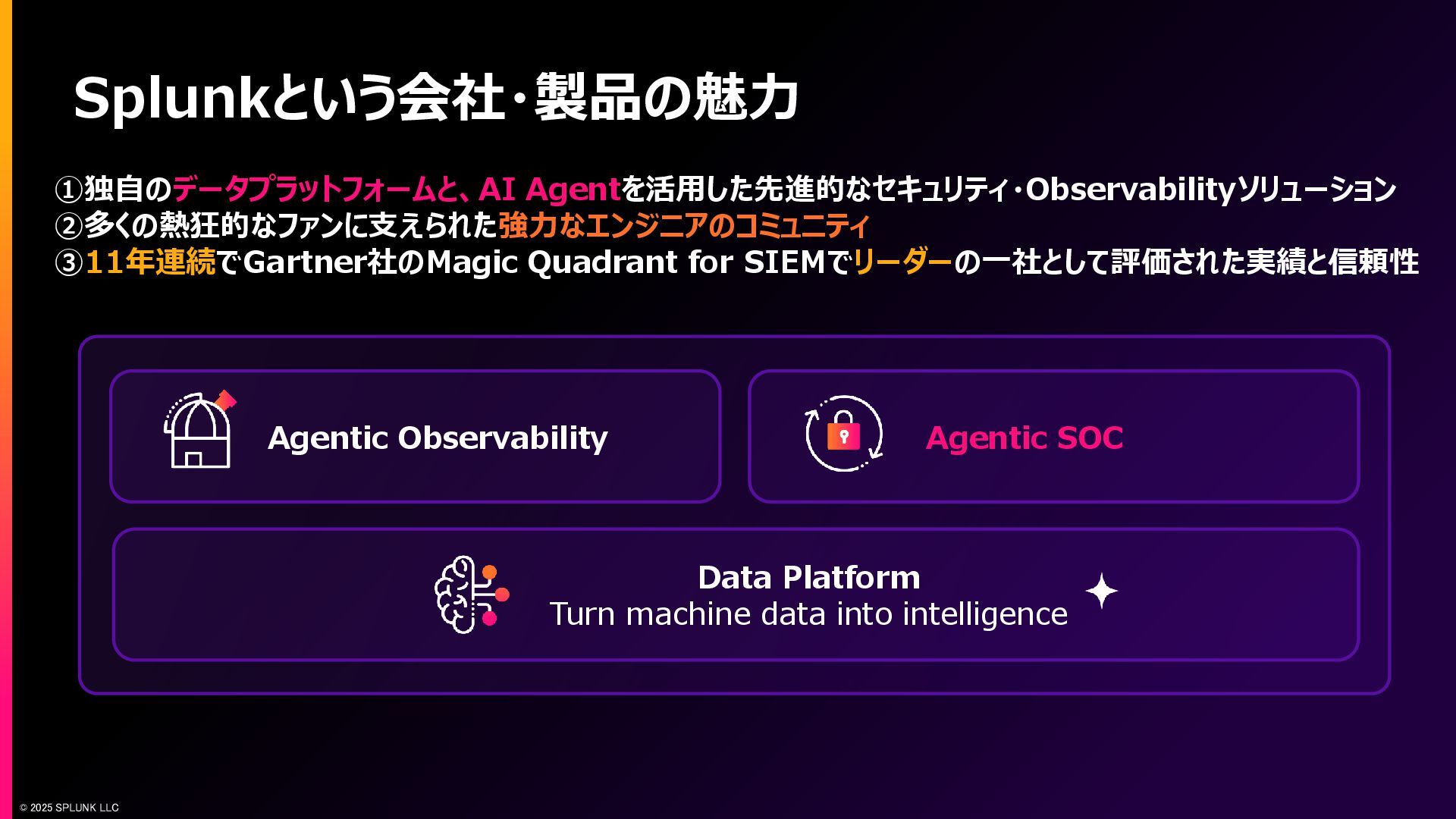 Splunkという会社・製品の魅力

①独自のデータプラットフォームと、AI Agentを活用した先進的なセキュリティ・Observabilityソリューション
②多くの熱狂的なファンに支えられた強力なエンジニアのコミュニティ
③11年連続でGartner社のMagic Quadrant for SIEMでリーダーの一社として評価された実績と信頼性

Agentic Observability

Agentic SOC

Data Platform
Turn machine data into intelligence

© 2025 SPLUNK LLC